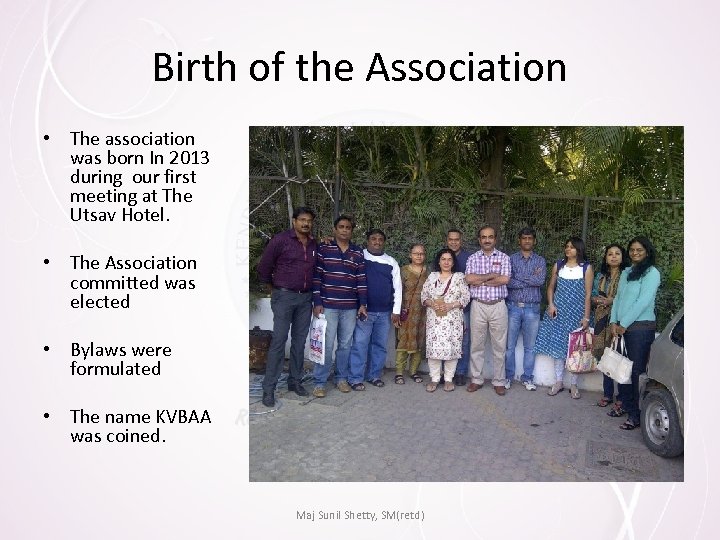 Birth of the Association

• The association was born In 2013 during our first meeting at The Utsav Hotel.

• The Association committed was elected

• Bylaws were formulated

• The name KVBAA was coined.

Maj Sunil Shetty, SM(retd)